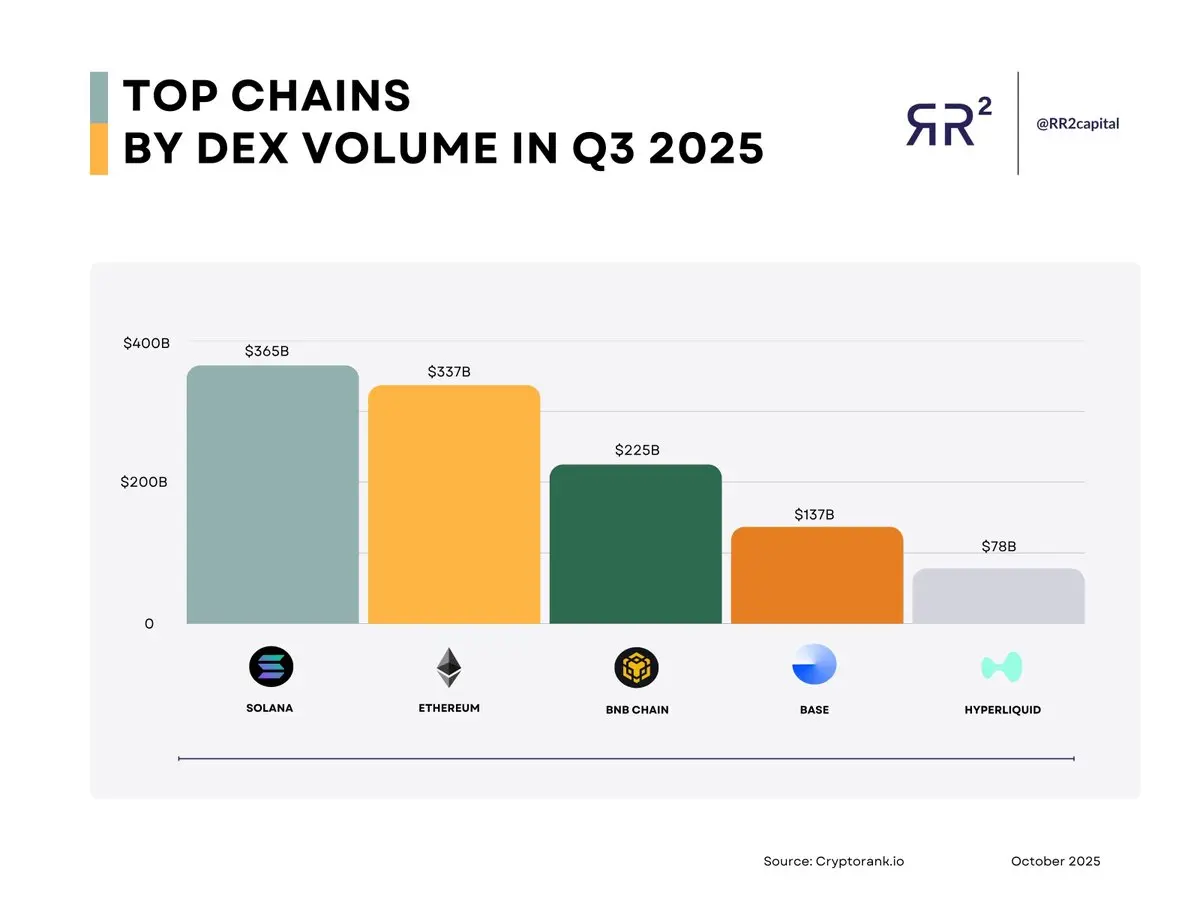 TOP CHAINS
BY DEX VOLUME IN Q3 2025

RR²

@RR2capital

$400B
$200B
0

$365B
$337B
$225B
$137B
$78B

SOLANA
ETHEREUM
BNB CHAIN
BASE
HYPERLIQUID

Source: Cryptorank.io

October 2025